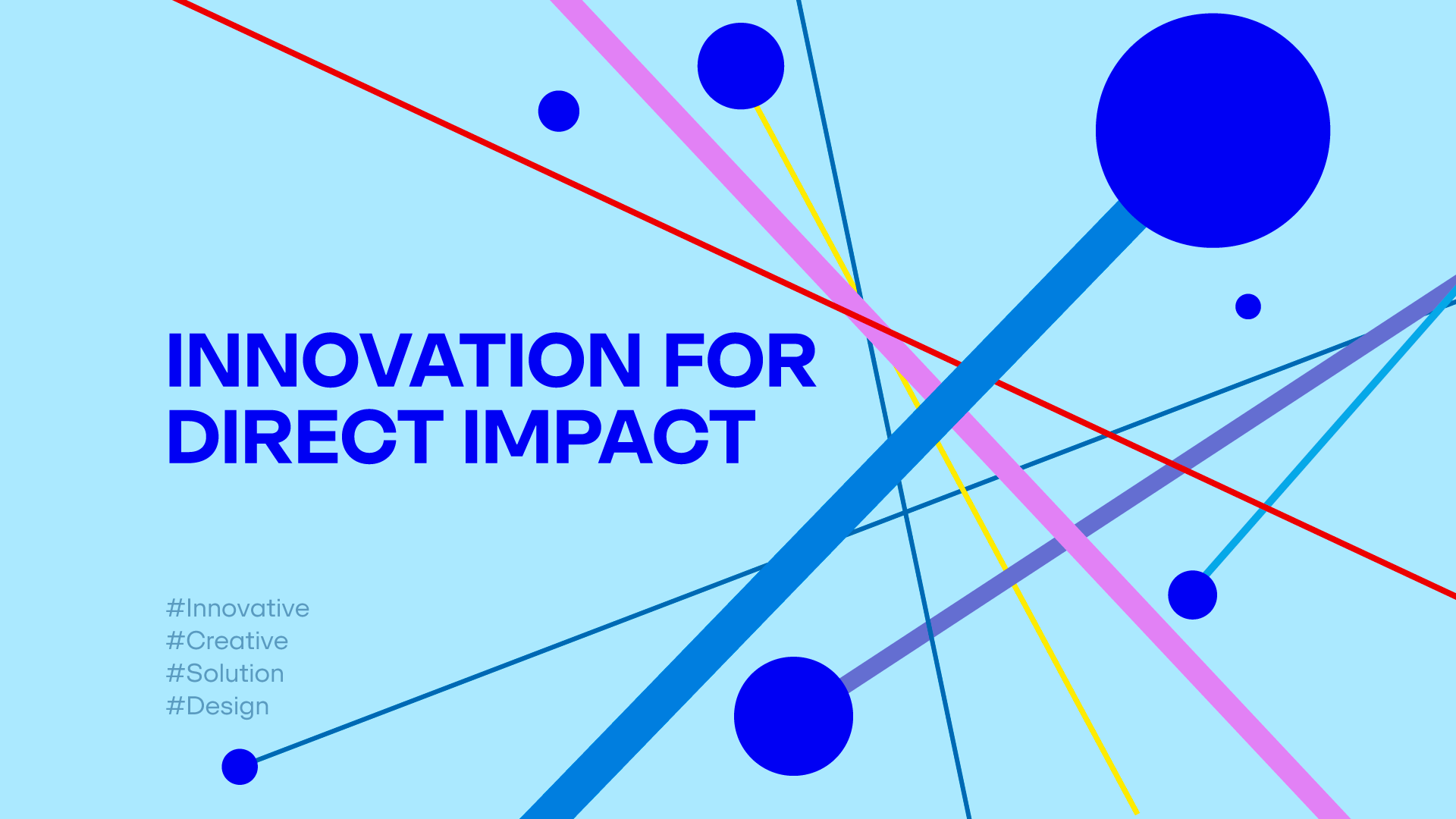 INNOVATION FOR DIRECT IMPACT

#Innovative
#Creative
#Solution
#Design